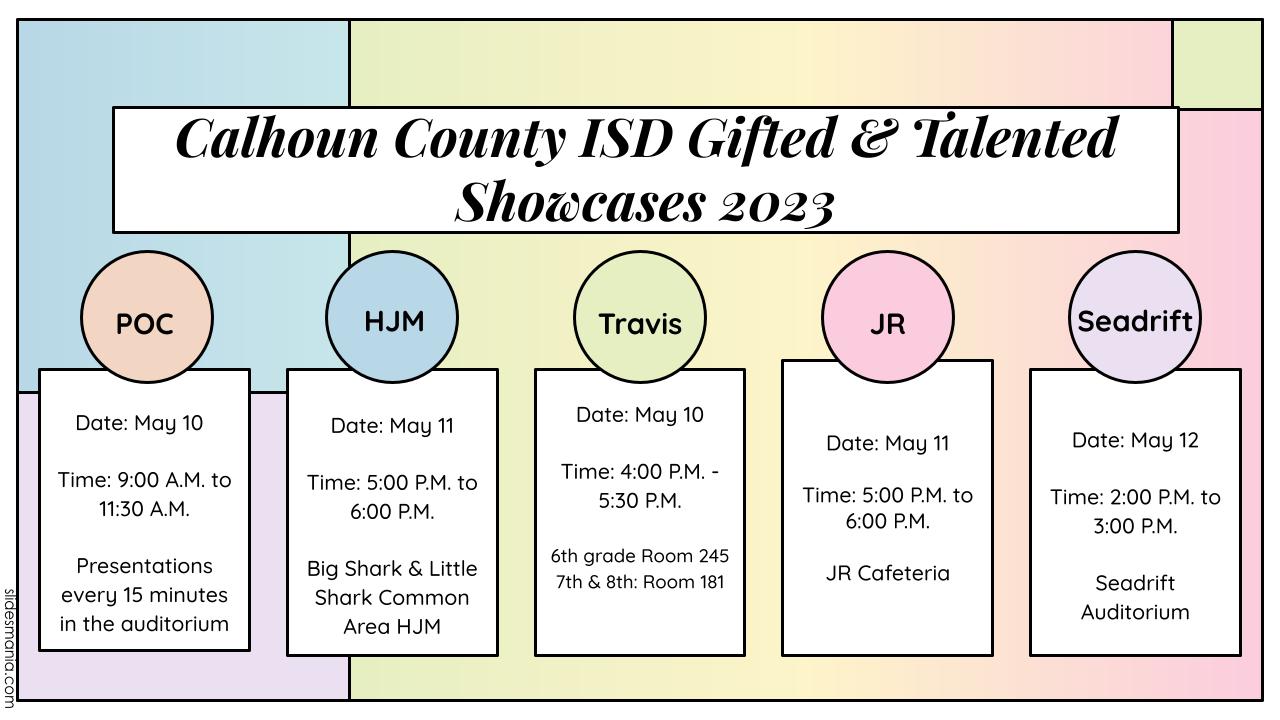 Calhoun County ISD Gifted & Talented Showcases 2023

POC

Date: May 10

Time: 9:00 A.M. to 11:30 A.M.

Presentations every 15 minutes in the auditorium

HJM

Date: May 11

Time: 5:00 P.M. to 6:00 P.M.

Big Shark & Little Shark Common Area HJM

Travis

Date: May 10

Time: 4:00 P.M. - 5:30 P.M.

6th grade Room 245
7th & 8th: Room 181

JR

Date: May 11

Time: 5:00 P.M. to 6:00 P.M.

JR Cafeteria

Seadrift

Date: May 12

Time: 2:00 P.M. to 3:00 P.M.

Seadrift Auditorium

slidesmania.com